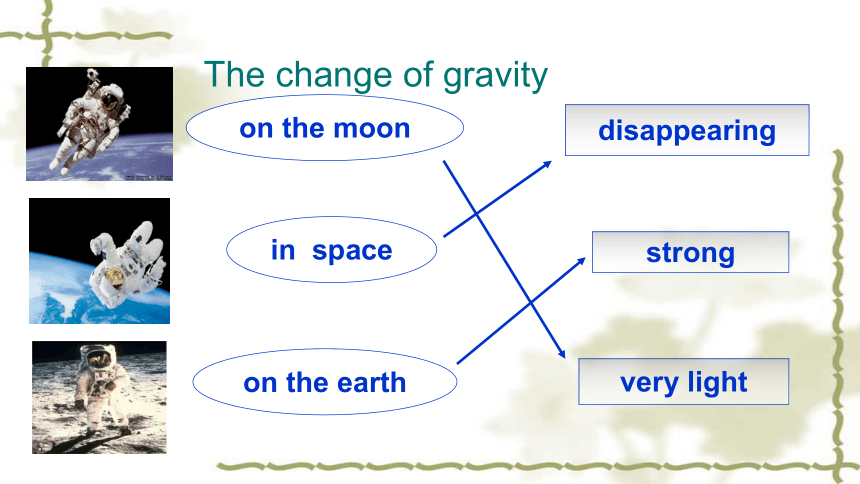 The change of gravity

on the moon

in space

on the earth

disappearing

strong

very light